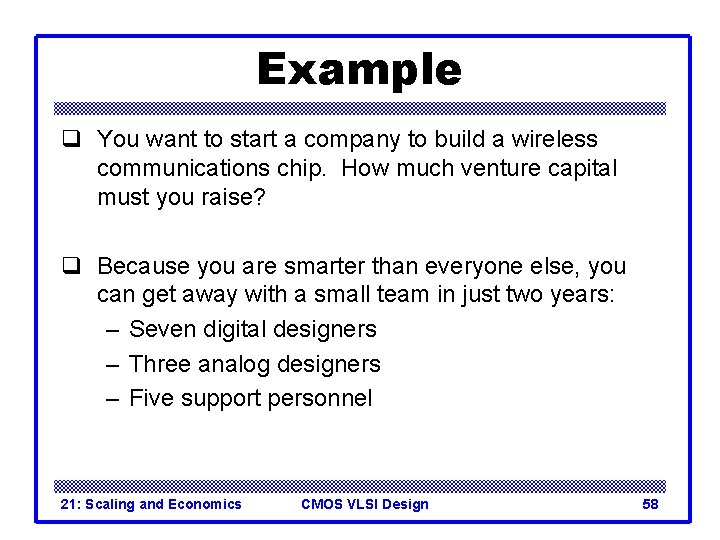 Example

❑ You want to start a company to build a wireless communications chip. How much venture capital must you raise?

❑ Because you are smarter than everyone else, you can get away with a small team in just two years:
– Seven digital designers
– Three analog designers
– Five support personnel

21: Scaling and Economics CMOS VLSI Design 58